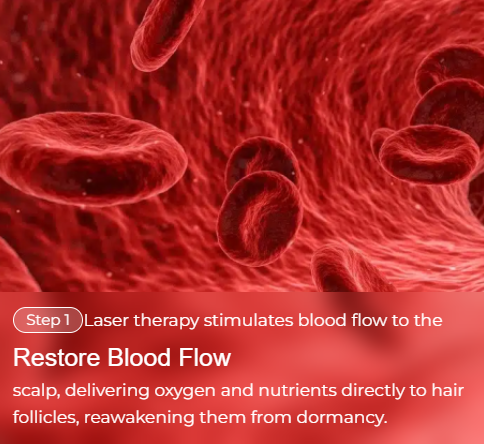 Step 1 Laser therapy stimulates blood flow to the

Restore Blood Flow

scalp, delivering oxygen and nutrients directly to hair follicles, reawakening them from dormancy.